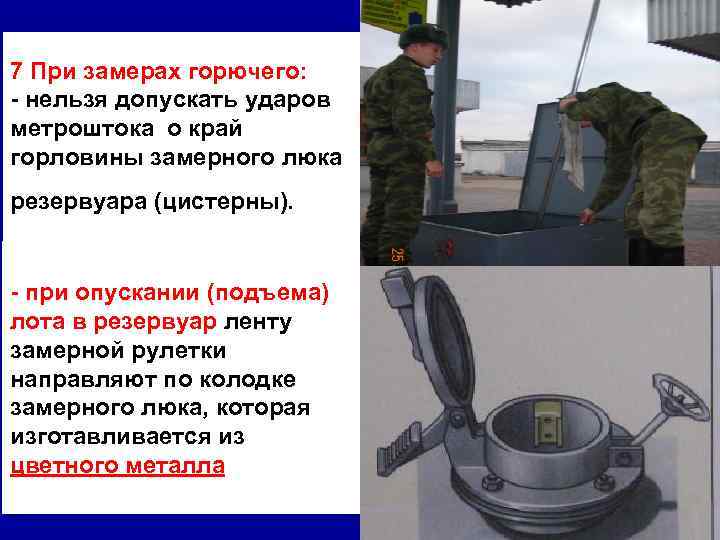 7 При замерах горючего:
- нельзя допускать ударов метроштока о край горловины замерного люка резервуара (цистерны).

- при опускании (подъема) лота в резервуар ленту замерной рулетки направляют по колодке замерного люка, которая изготавливается из цветного металла

25